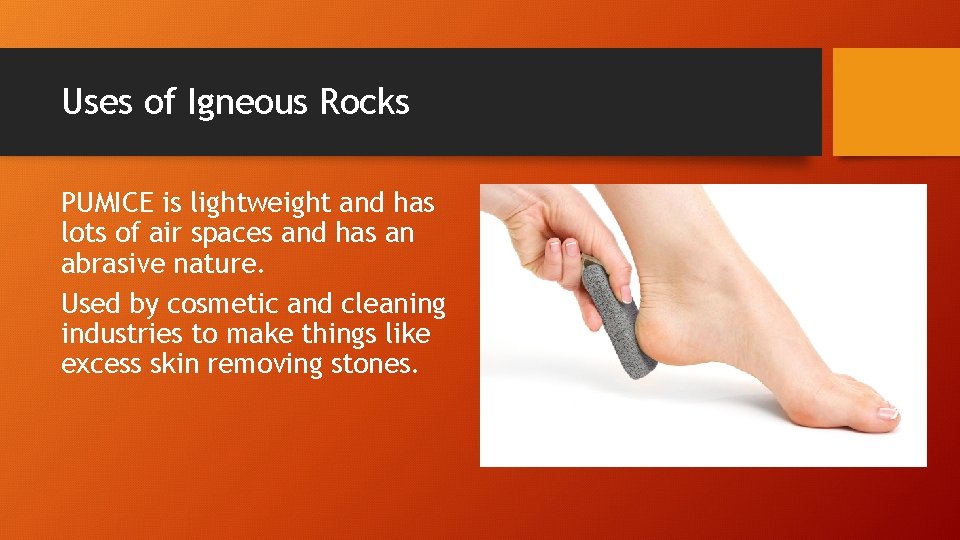 Uses of Igneous Rocks

PUMICE is lightweight and has lots of air spaces and has an abrasive nature.

Used by cosmetic and cleaning industries to make things like excess skin removing stones.